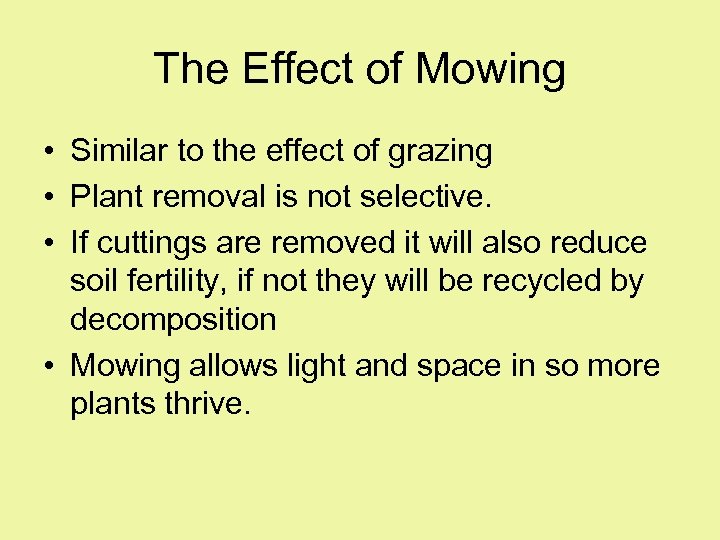 The Effect of Mowing

• Similar to the effect of grazing
• Plant removal is not selective.
• If cuttings are removed it will also reduce soil fertility, if not they will be recycled by decomposition
• Mowing allows light and space in so more plants thrive.